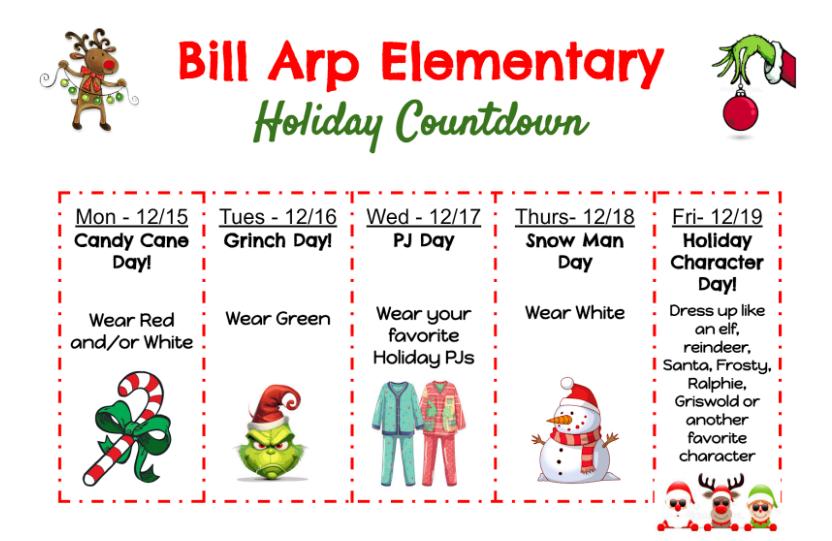 Bill Arp Elementary

Holiday Countdown

| Mon - 12/15 | Tues - 12/16 | Wed - 12/17 | Thurs- 12/18 | Fri- 12/19 |
|---|---|---|---|---|
| Candy Cane Day! | Grinch Day! | PJ Day | Snow Man Day | Holiday Character Day! |
| Wear Red and/or White | Wear Green | Wear your favorite Holiday PJs | Wear White | Dress up like an elf, reindeer, Santa, Frosty, Ralphie, Griswold or another favorite character |